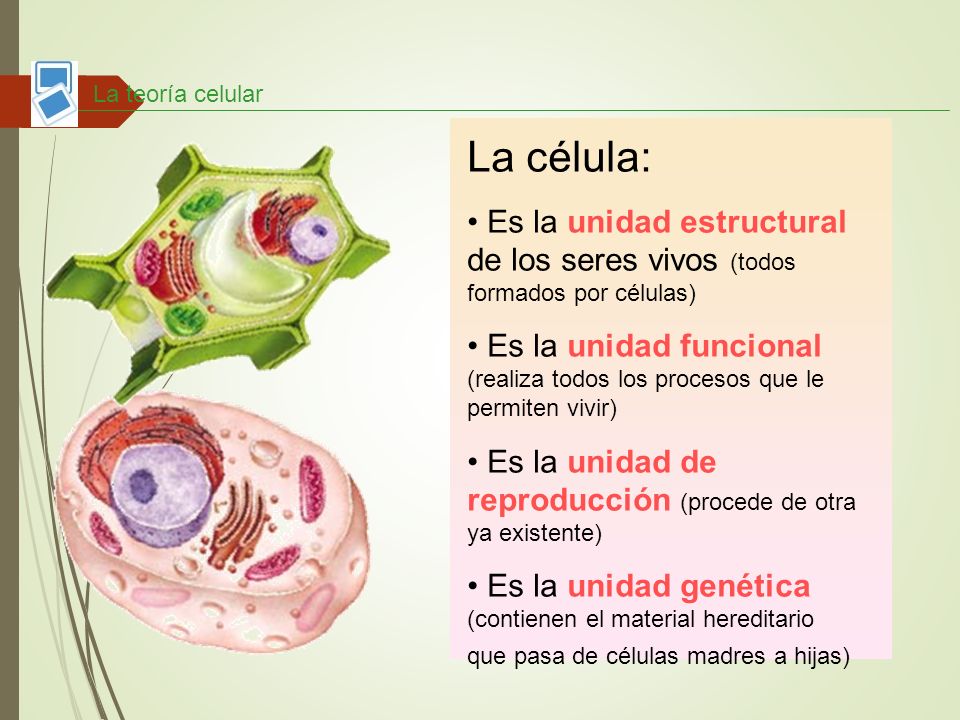 La teoría celular

La célula:

• Es la unidad estructural de los seres vivos (todos formados por células)

• Es la unidad funcional (realiza todos los procesos que le permiten vivir)

• Es la unidad de reproducción (procede de otra ya existente)

• Es la unidad genética (contienen el material hereditario que pasa de células madres a hijas)